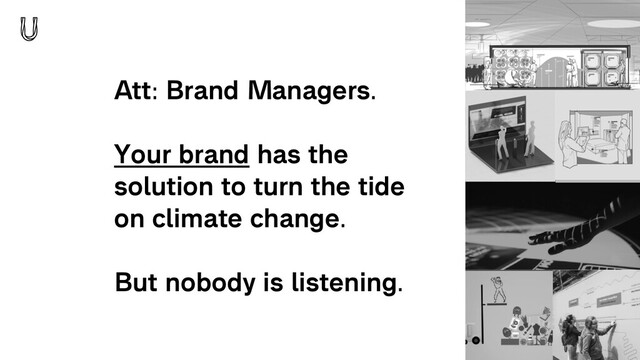 U

Att: Brand Managers.

Your brand has the solution to turn the tide on climate change.

But nobody is listening.